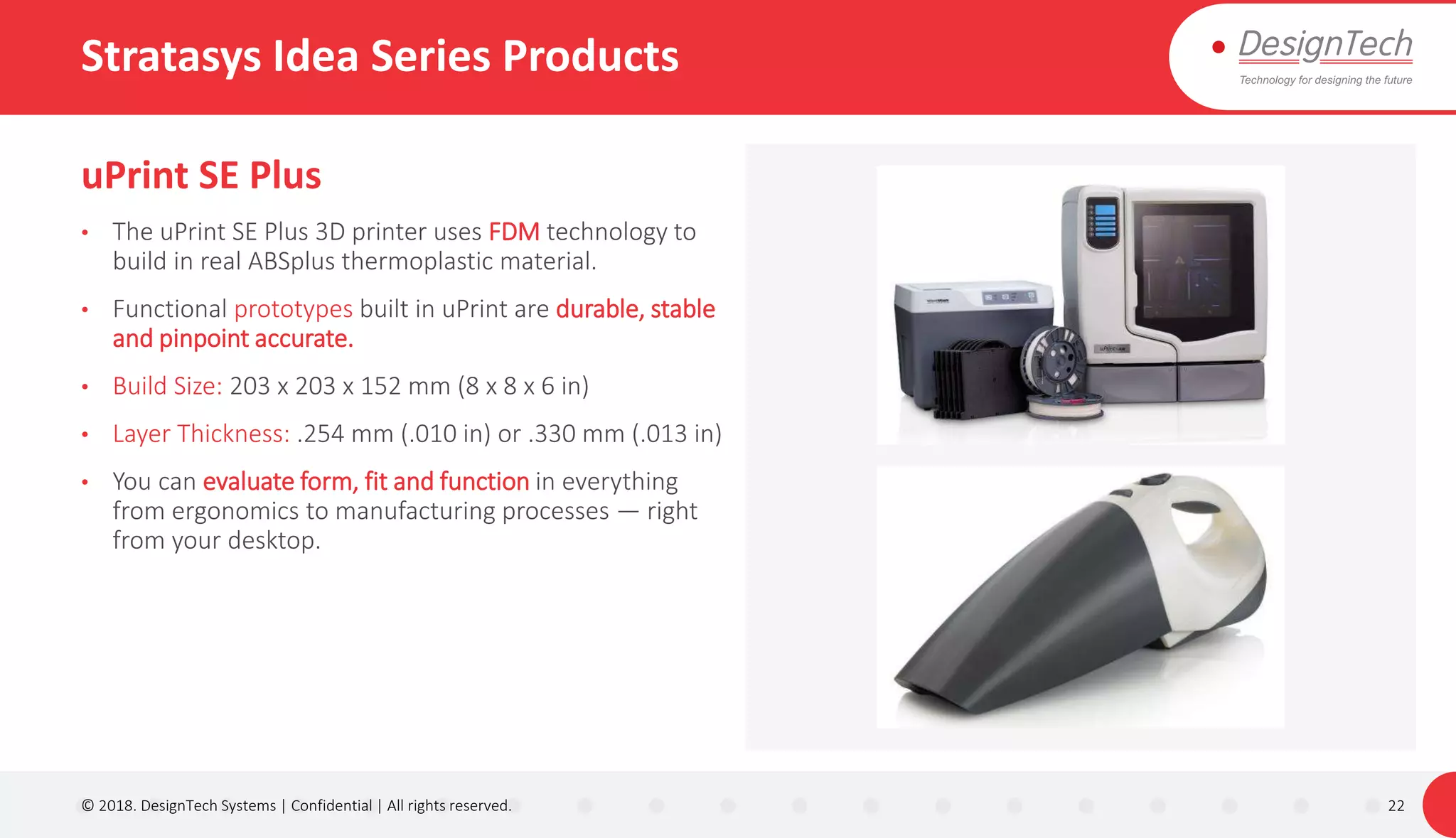 Stratasys Idea Series Products

DesignTech
Technology for designing the future

uPrint SE Plus

• The uPrint SE Plus 3D printer uses FDM technology to build in real ABSplus thermoplastic material.

• Functional prototypes built in uPrint are durable, stable and pinpoint accurate.

• Build Size: 203 x 203 x 152 mm (8 x 8 x 6 in)

• Layer Thickness: .254 mm (.010 in) or .330 mm (.013 in)

• You can evaluate form, fit and function in everything from ergonomics to manufacturing processes — right from your desktop.

© 2018. DesignTech Systems | Confidential | All rights reserved.

22